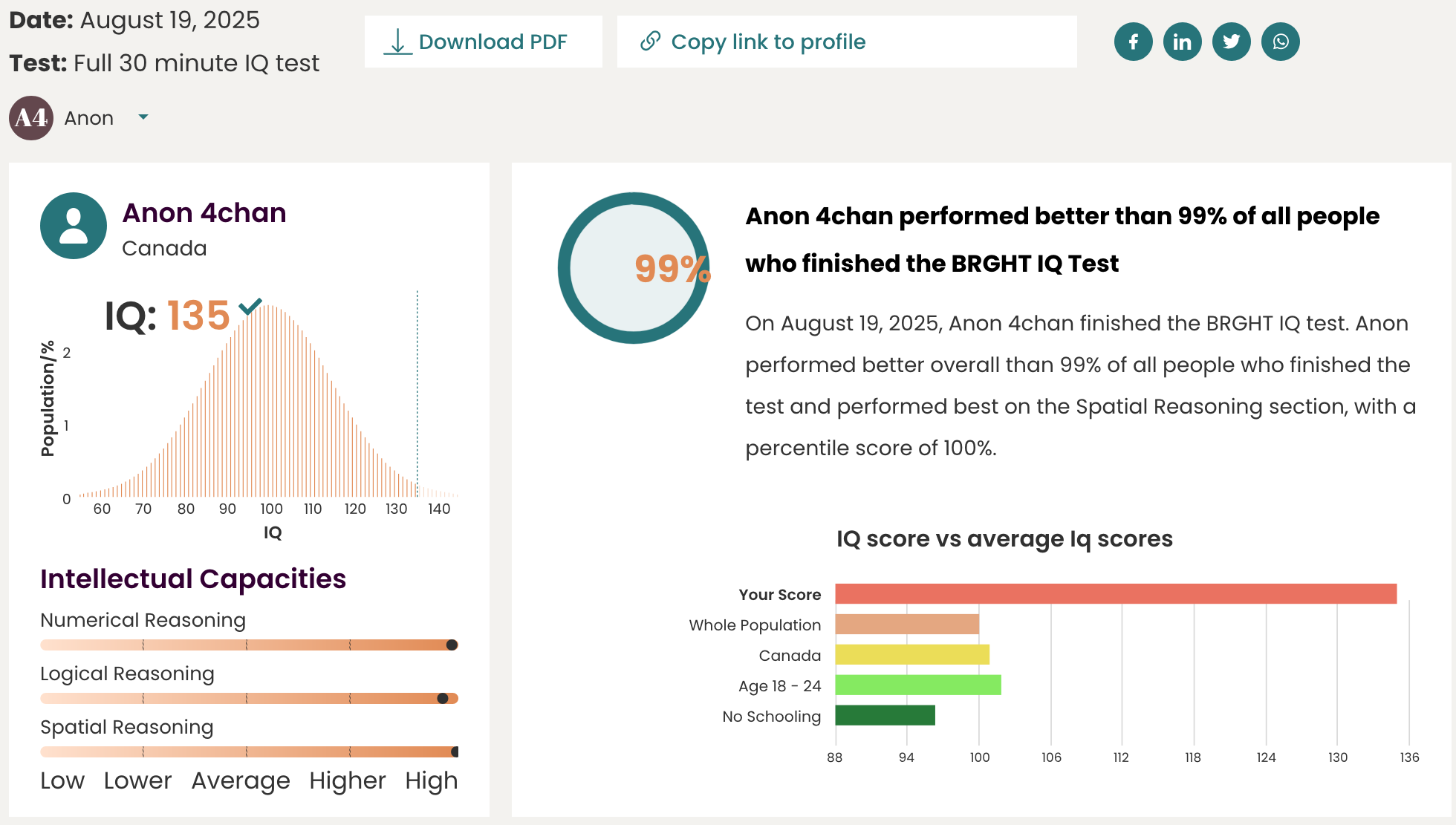 Date: August 19, 2025

Test: Full 30 minute IQ test

Download PDF

Copy link to profile

A4 Anon

Anon 4chan
Canada

IQ: 135

Population/%

2

1

0

60 70 80 90 100 110 120 130 140

IQ

Intellectual Capacities

Numerical Reasoning

Logical Reasoning

Spatial Reasoning

Low Lower Average Higher High

99%

Anon 4chan performed better than 99% of all people who finished the BRGHT IQ Test

On August 19, 2025, Anon 4chan finished the BRGHT IQ test. Anon performed better overall than 99% of all people who finished the test and performed best on the Spatial Reasoning section, with a percentile score of 100%.

IQ score vs average Iq scores

Your Score

Whole Population

Canada

Age 18 - 24

No Schooling

88 94 100 106 112 118 124 130 136